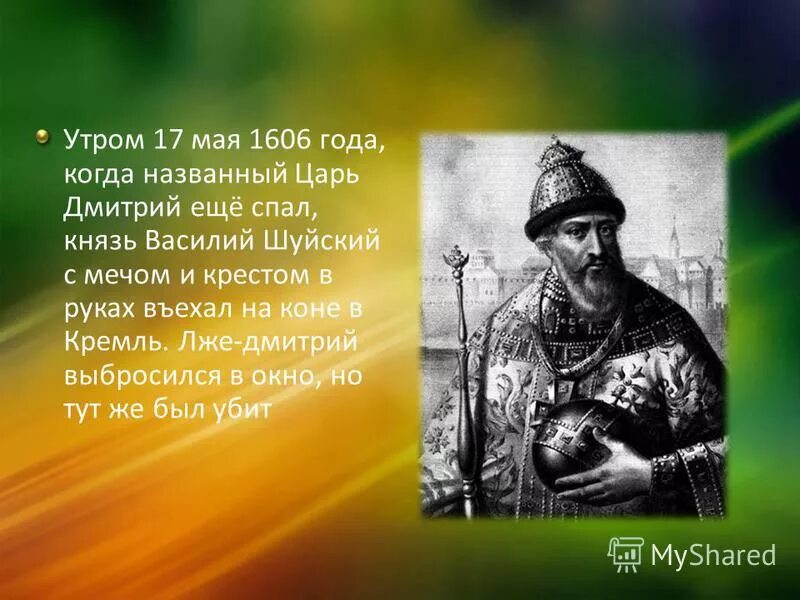 Утром 17 мая 1606 года, когда названный Царь Дмитрий ещё спал, князь Василий Шуйский с мечом и крестом в руках въехал на коне в Кремль. Лже-дмитрий выбросился в окно, но тут же был убит

MyShared